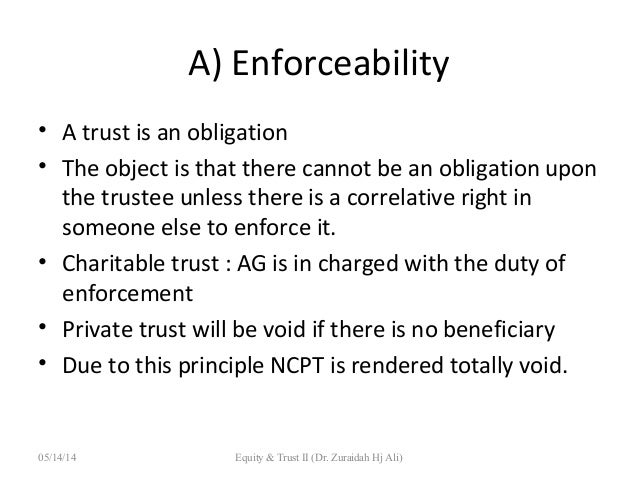 A) Enforceability

• A trust is an obligation
• The object is that there cannot be an obligation upon the trustee unless there is a correlative right in someone else to enforce it.
• Charitable trust : AG is in charged with the duty of enforcement
• Private trust will be void if there is no beneficiary
• Due to this principle NCPT is rendered totally void.

05/14/14 Equity & Trust II (Dr. Zuraidah Hj Ali)